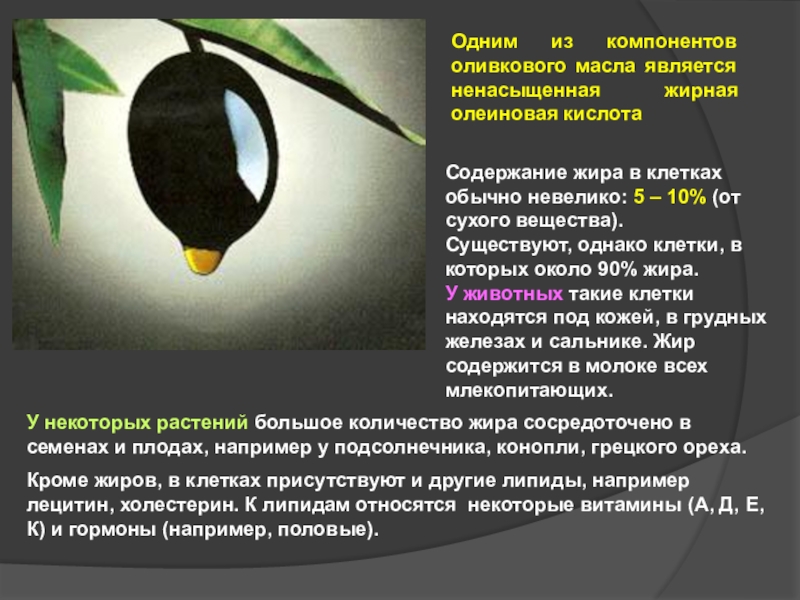 Одним из компонентов оливкового масла является ненасыщенная жирная олеиновая кислота

Содержание жира в клетках обычно невелико: 5 – 10% (от сухого вещества). Существуют, однако клетки, в которых около 90% жира. У животных такие клетки находятся под кожей, в грудных железах и сальнике. Жир содержится в молоке всех млекопитающих.

У некоторых растений большое количество жира сосредоточено в семенах и плодах, например у подсолнечника, конопли, грецкого ореха.

Кроме жиров, в клетках присутствуют и другие липиды, например лецитин, холестерин. К липидам относятся некоторые витамины (А, Д, Е, К) и гормоны (например, половые).